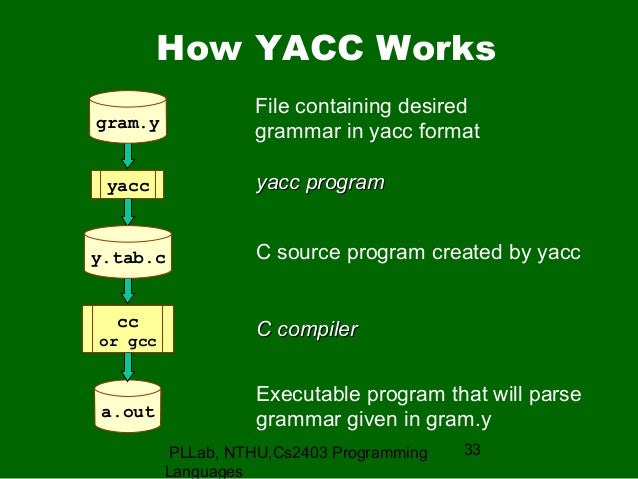 How YACC Works

gram.y

File containing desired grammar in yacc format

yacc

yacc program

y.tab.c

C source program created by yacc

cc
or gcc

C compiler

a.out

Executable program that will parse grammar given in gram.y

PLLab, NTHU,Cs2403 Programming Languages

33